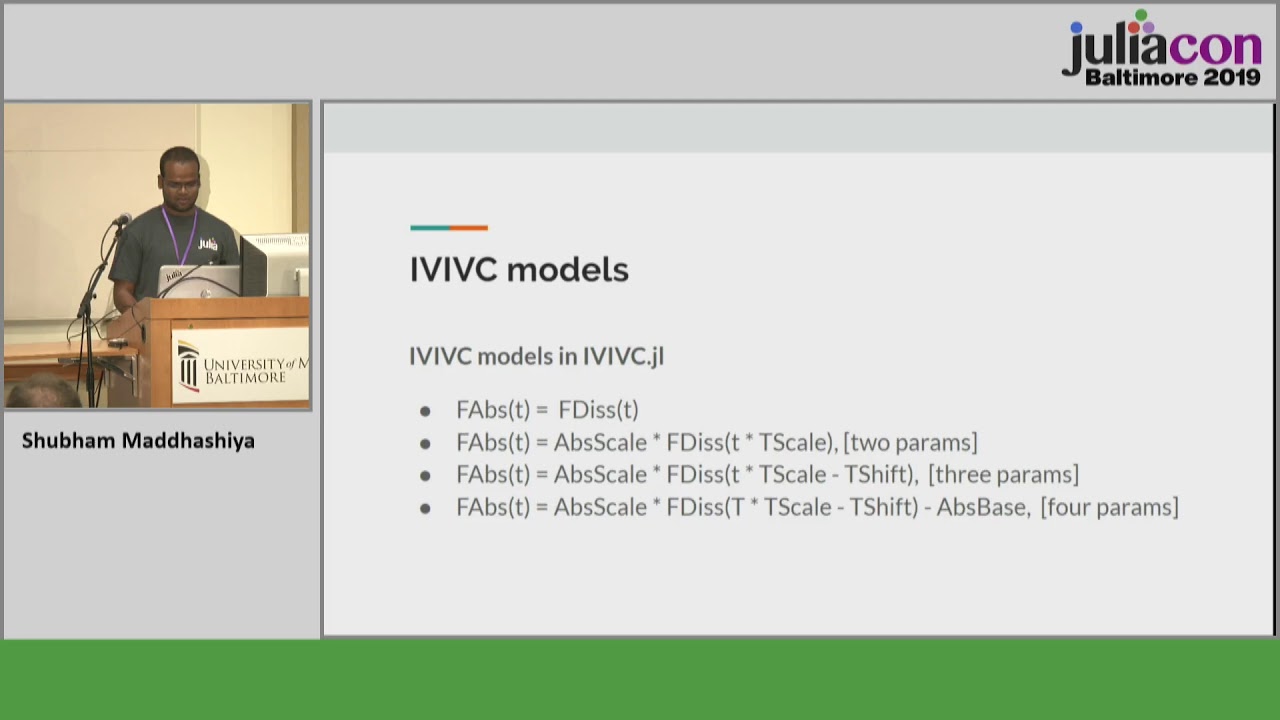 juliacon
Baltimore 2019

julia

UNIVERSITY of M
BALTIMORE

Shubham Maddhashiya

IVIVC models

IVIVC models in IVIVC.jl

- FAbs(t) = FDiss(t)
- FAbs(t) = AbsScale * FDiss(t * TScale), [two params]
- FAbs(t) = AbsScale * FDiss(t * TScale - TShift), [three params]
- FAbs(t) = AbsScale * FDiss(T * TScale - TShift) - AbsBase, [four params]